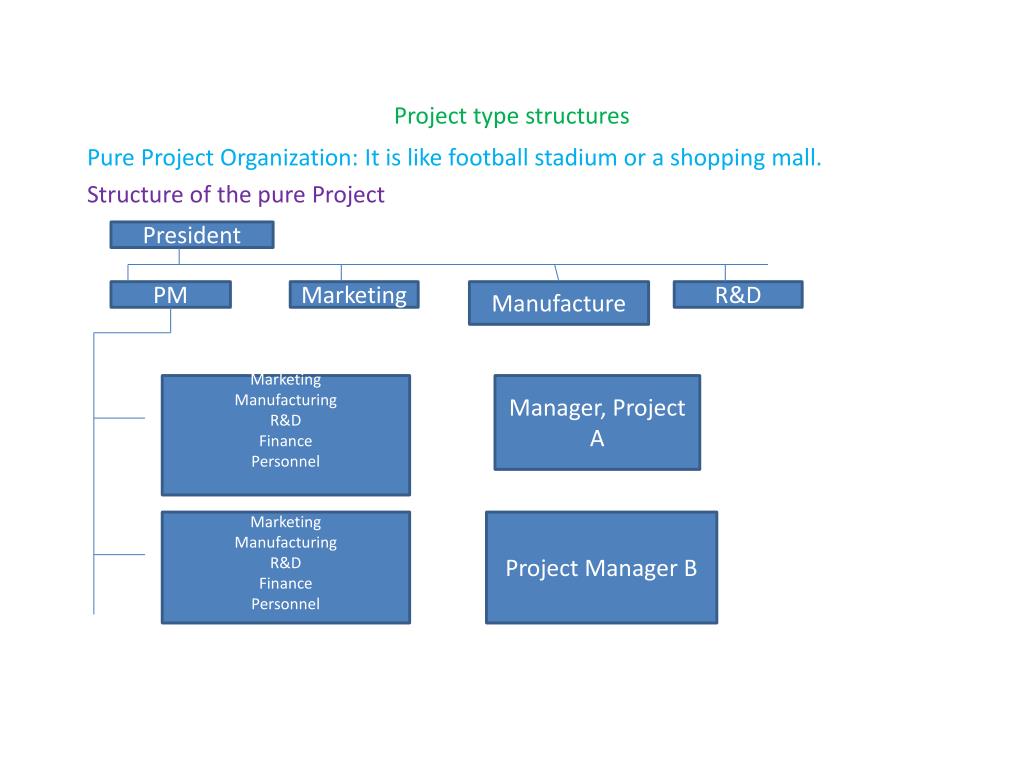 Project type structures

Pure Project Organization: It is like football stadium or a shopping mall.

Structure of the pure Project

President

PM

Marketing

Manufacture

R&D

Marketing
Manufacturing
R&D
Finance
Personnel

Manager, Project A

Marketing
Manufacturing
R&D
Finance
Personnel

Project Manager B